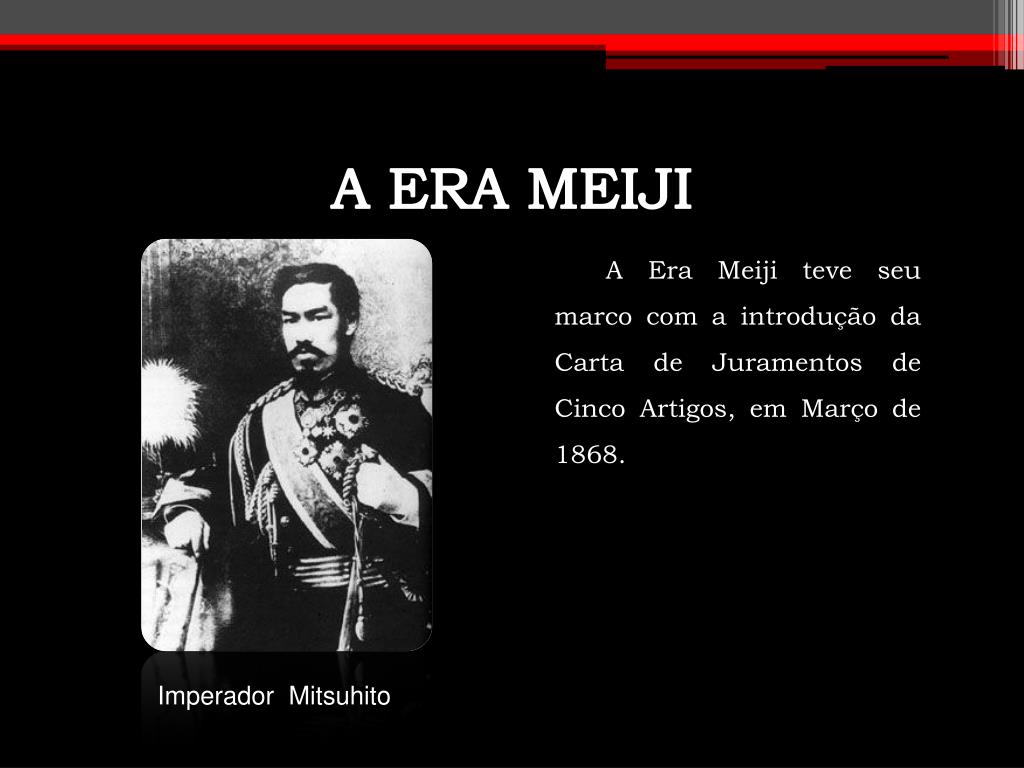 A ERA MEIJI

A Era Meiji teve seu marco com a introdução da Carta de Juramentos de Cinco Artigos, em Março de 1868.

Imperador Mitsuhito